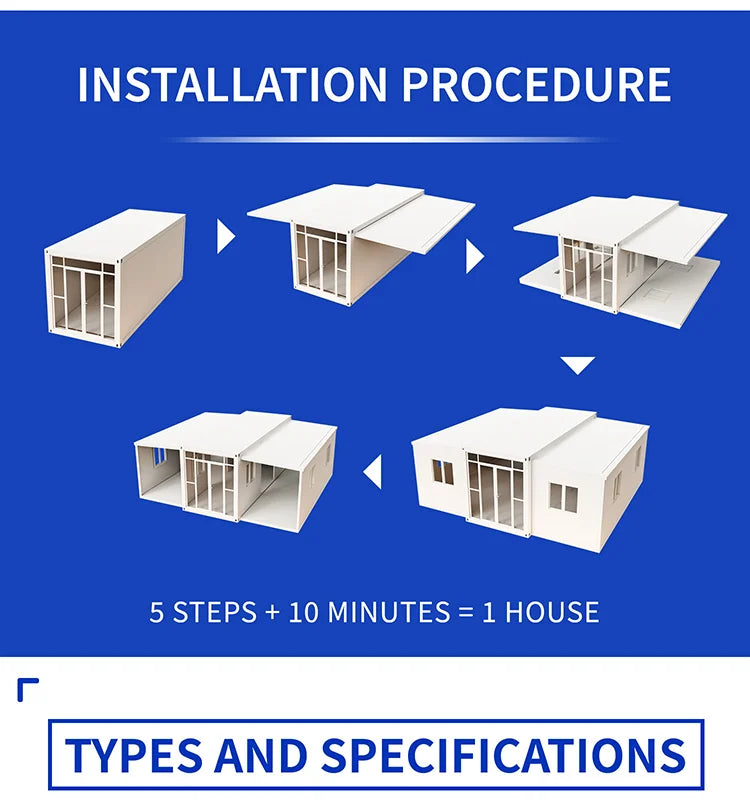 INSTALLATION PROCEDURE

5 STEPS + 10 MINUTES = 1 HOUSE

TYPES AND SPECIFICATIONS